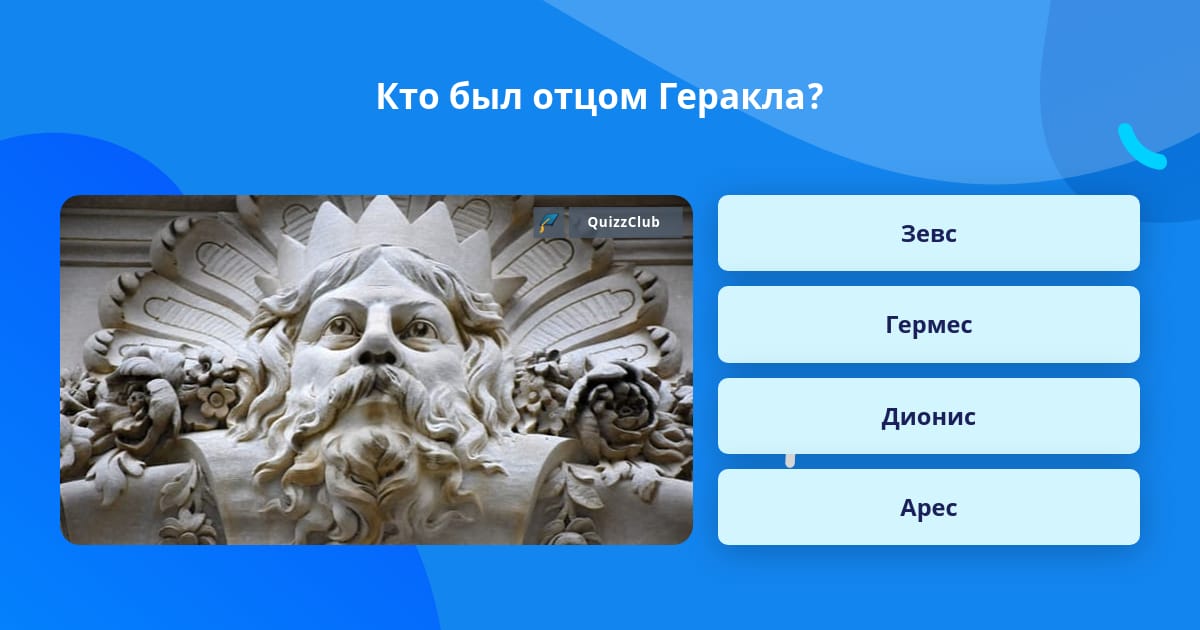 Кто был отцом Геракла?

QuizzClub

Зевс

Гермес

Дионис

Арес